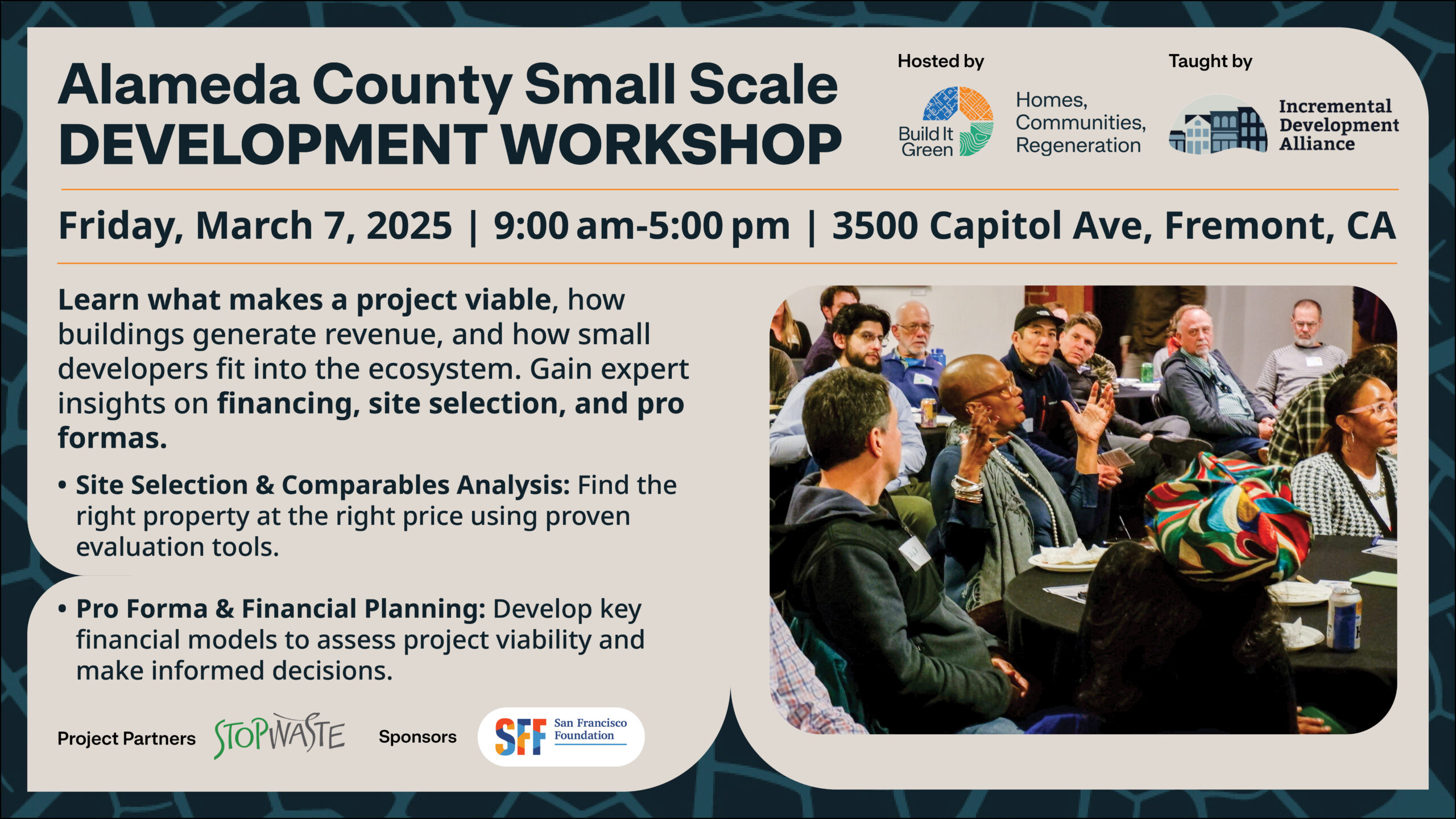 Alameda County Small Scale DEVELOPMENT WORKSHOP

Hosted by

Build It Green

Homes, Communities, Regeneration

Taught by

Incremental Development Alliance

Friday, March 7, 2025 | 9:00 am-5:00 pm | 3500 Capitol Ave, Fremont, CA

Learn what makes a project viable, how buildings generate revenue, and how small developers fit into the ecosystem. Gain expert insights on financing, site selection, and pro formas.

• Site Selection & Comparables Analysis: Find the right property at the right price using proven evaluation tools.

• Pro Forma & Financial Planning: Develop key financial models to assess project viability and make informed decisions.

Project Partners STOPWASTE Sponsors SFF San Francisco Foundation